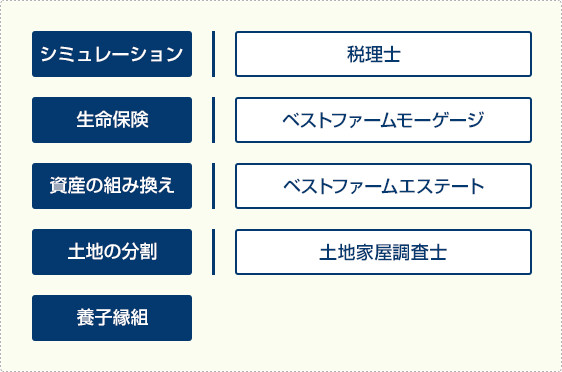 シミュレーション
税理士

生命保険
ベストファームモーゲージ

資産の組み換え
ベストファームエステート

土地の分割
土地家屋調査士

養子縁組